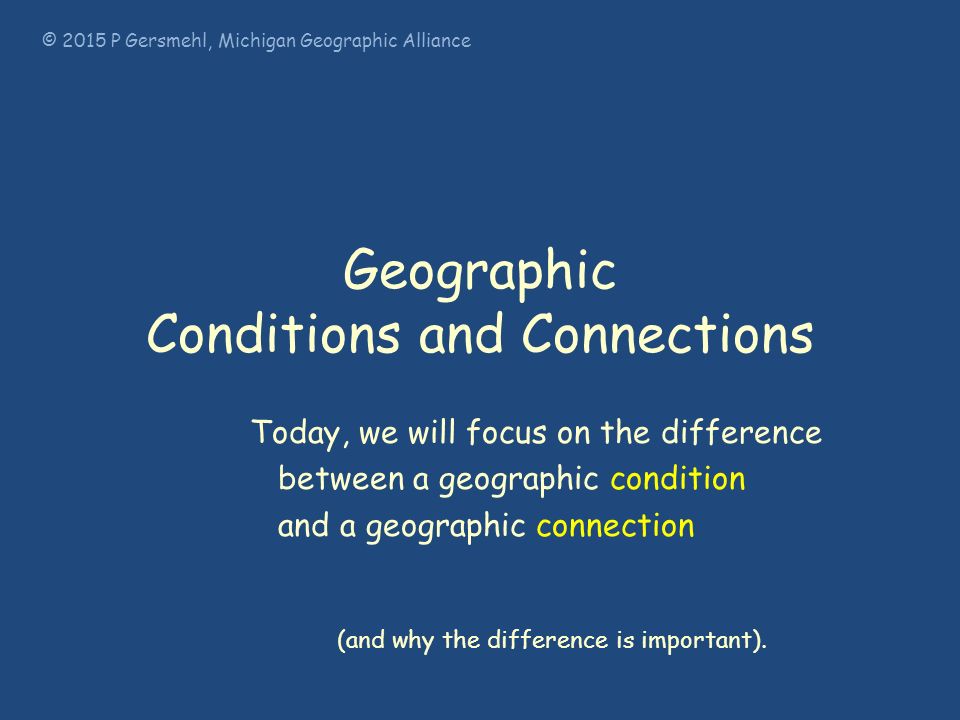 © 2015 P Gersmehl, Michigan Geographic Alliance

Geographic
Conditions and Connections

Today, we will focus on the difference between a geographic condition and a geographic connection

(and why the difference is important).